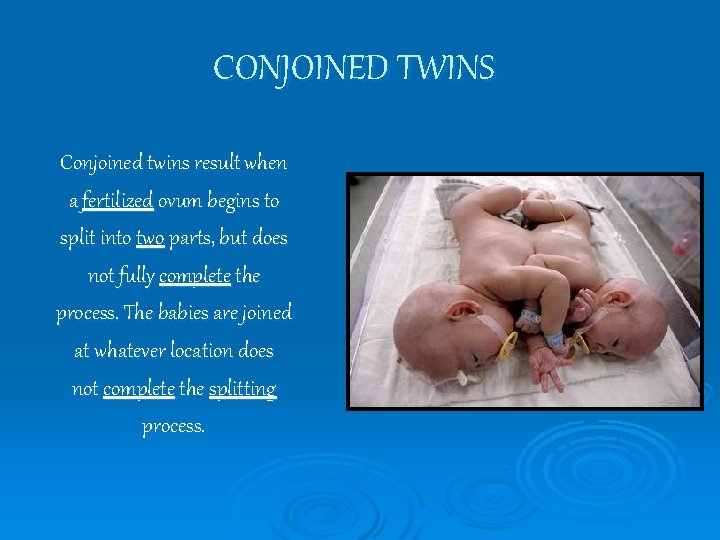 CONJOINED TWINS

Conjoined twins result when a fertilized ovum begins to split into two parts, but does not fully complete the process. The babies are joined at whatever location does not complete the splitting process.